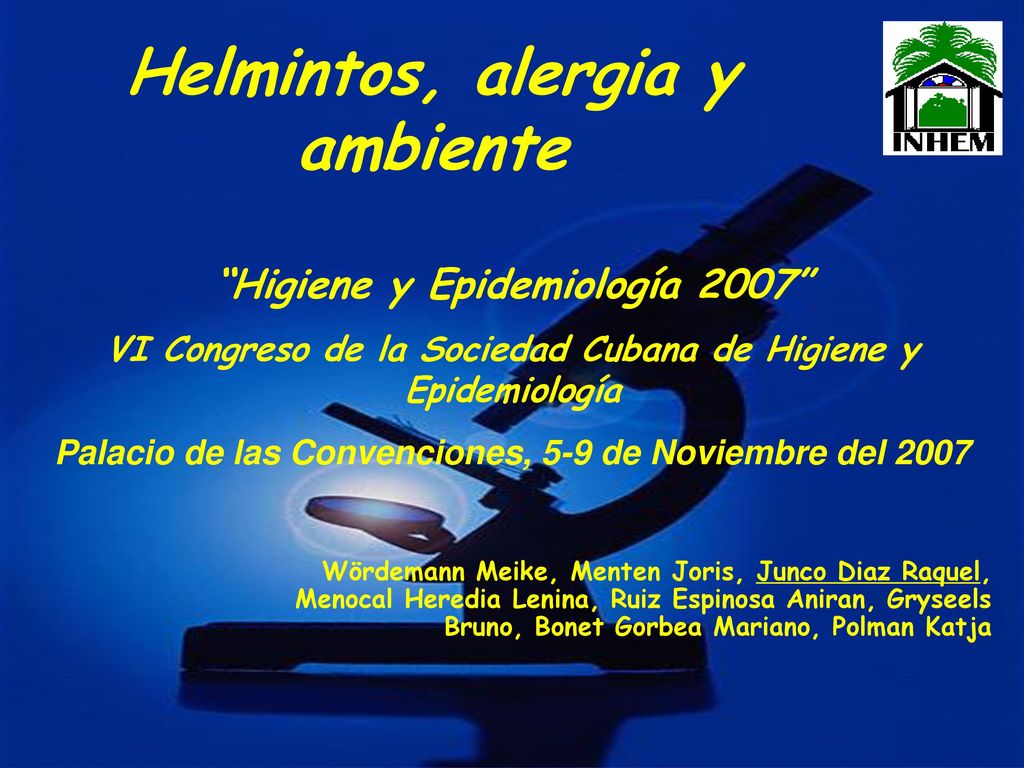 Helmintos, alergia y ambiente

INHEM

“Higiene y Epidemiología 2007”

VI Congreso de la Sociedad Cubana de Higiene y Epidemiología

Palacio de las Convenciones, 5-9 de Noviembre del 2007

Wördemann Meike, Menten Joris, Junco Diaz Raquel, Menocal Heredia Lenina, Ruiz Espinosa Aniran, Gryseels Bruno, Bonet Gorbea Mariano, Polman Katja